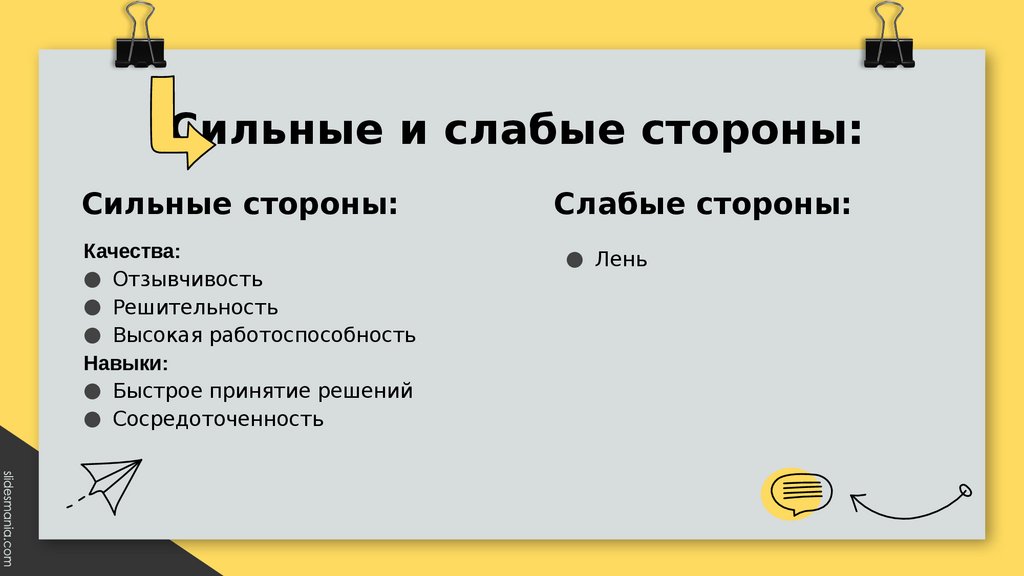 Сильные и слабые стороны:

Сильные стороны:

Качества:
● Отзывчивость
● Решительность
● Высокая работоспособность
Навыки:
● Быстрое принятие решений
● Сосредоточенность

Слабые стороны:

● Лень

slidesmania.com